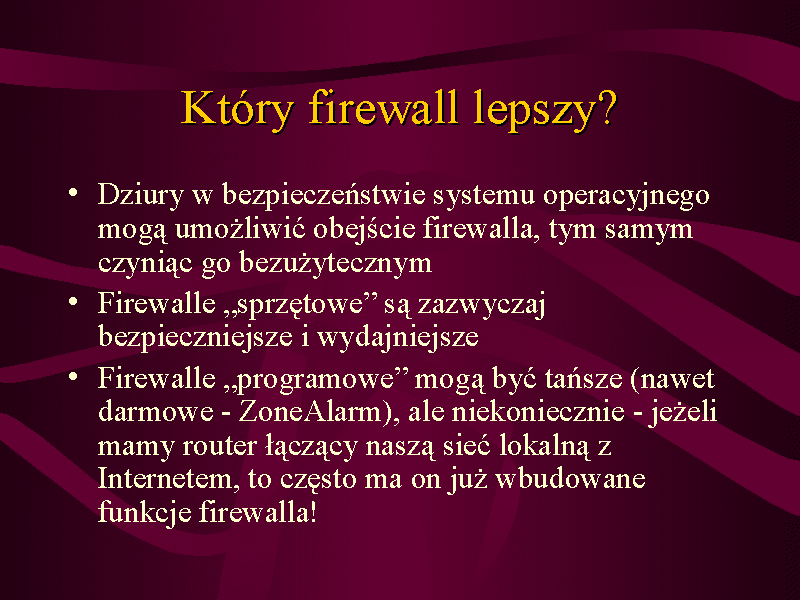 Który firewall lepszy?

• Dziury w bezpieczeństwie systemu operacyjnego mogą umożliwić obejście firewalla, tym samym czyniąc go bezużytecznym
• Firewalle „sprzętowe” są zazwyczaj bezpieczniejsze i wydajniejsze
• Firewalle „programowe” mogą być tańsze (nawet darmowe - ZoneAlarm), ale niekoniecznie - jeżeli mamy router łączący naszą sieć lokalną z Internetem, to często ma on już wbudowane funkcje firewalla!